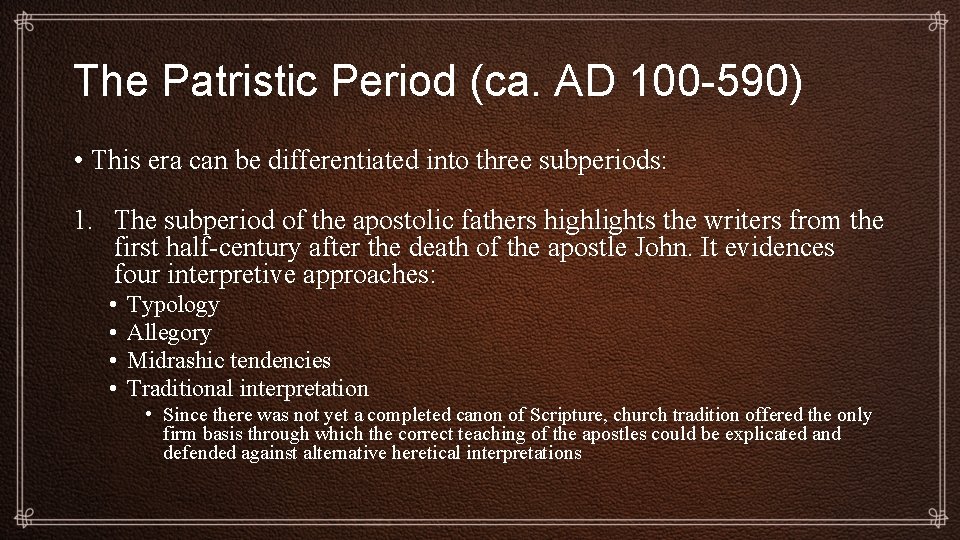 The Patristic Period (ca. AD 100-590)

• This era can be differentiated into three subperiods:

1. The subperiod of the apostolic fathers highlights the writers from the first half-century after the death of the apostle John. It evidences four interpretive approaches:

• Typology
• Allegory
• Midrashic tendencies
• Traditional interpretation
• Since there was not yet a completed canon of Scripture, church tradition offered the only firm basis through which the correct teaching of the apostles could be explicated and defended against alternative heretical interpretations